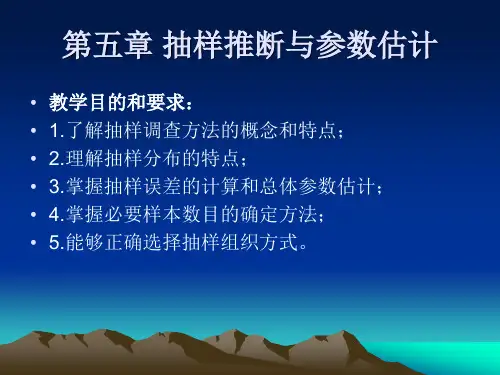 第五章 抽样推断与参数估计

• 教学目的和要求：
• 1.了解抽样调查方法的概念和特点；
• 2.理解抽样分布的特点；
• 3.掌握抽样误差的计算和总体参数估计；
• 4.掌握必要样本数目的确定方法；
• 5.能够正确选择抽样组织方式。